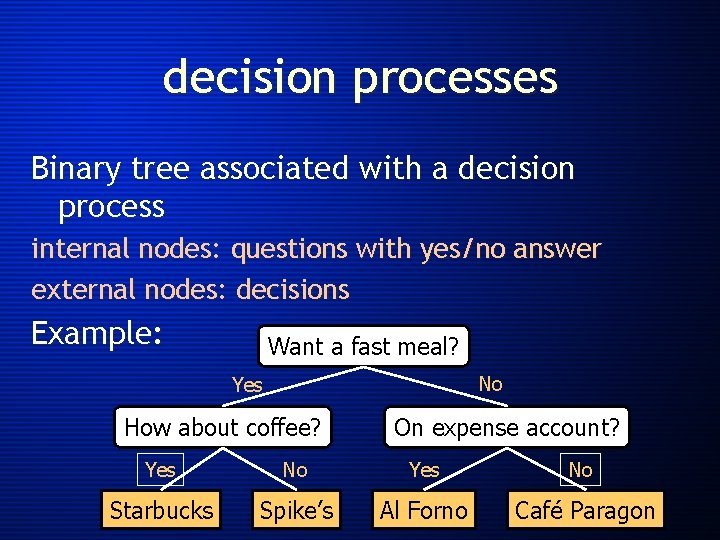 decision processes

Binary tree associated with a decision process

internal nodes: questions with yes/no answer

external nodes: decisions

Example:

Want a fast meal?

Yes

No

How about coffee?

On expense account?

Yes

No

Yes

No

Starbucks

Spike's

Al Forno

Café Paragon